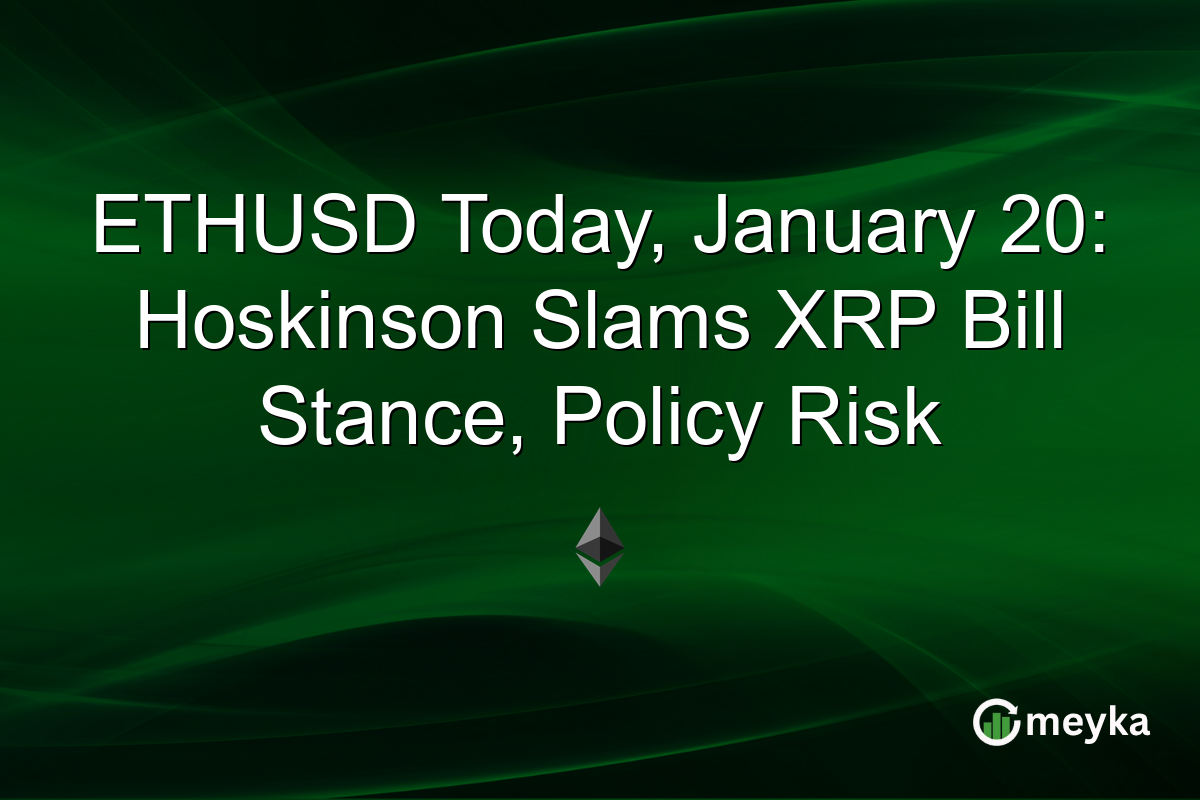 ETHUSD Today, January 20: Hoskinson Slams XRP Bill Stance, Policy Risk

meyka